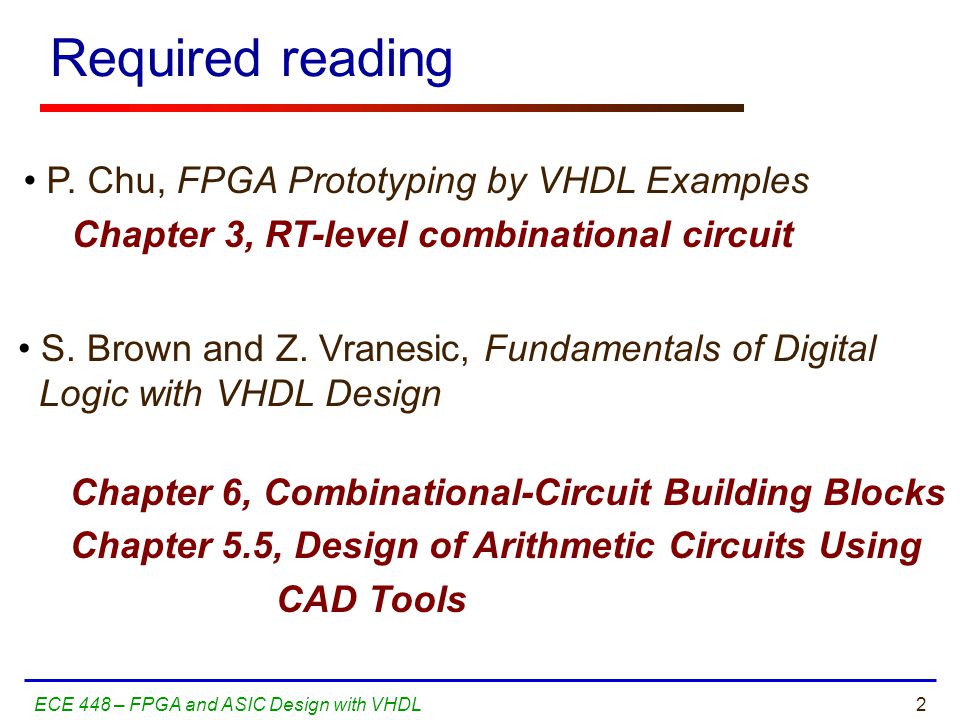 Required reading

• P. Chu, FPGA Prototyping by VHDL Examples
Chapter 3, RT-level combinational circuit

• S. Brown and Z. Vranesic, Fundamentals of Digital Logic with VHDL Design

Chapter 6, Combinational-Circuit Building Blocks
Chapter 5.5, Design of Arithmetic Circuits Using CAD Tools

ECE 448 – FPGA and ASIC Design with VHDL

2